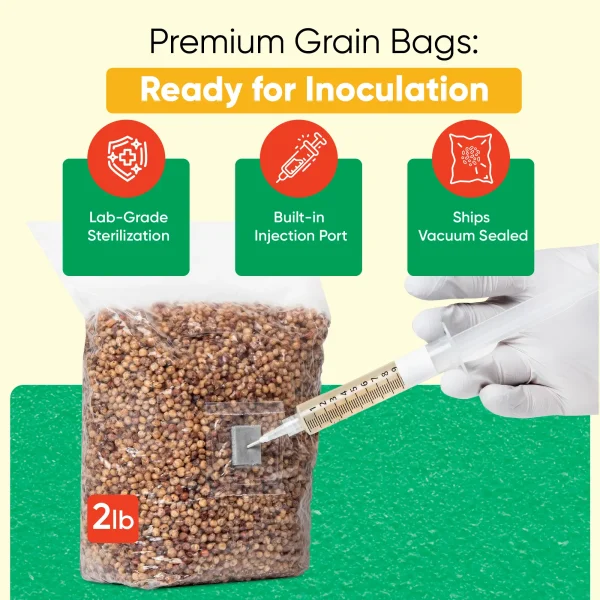 Premium Grain Bags:

Ready for Inoculation

Lab-Grade Sterilization

Built-in Injection Port

Ships Vacuum Sealed

1 2 3 4 5 6 7 8 9

2lb